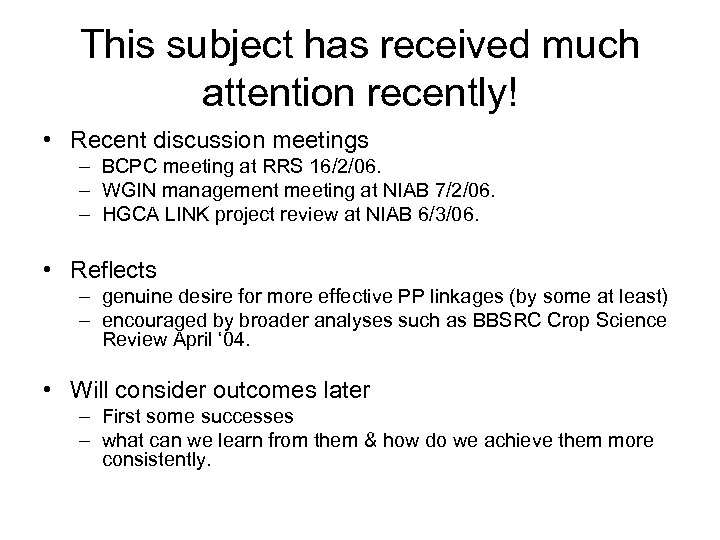 This subject has received much attention recently!

• Recent discussion meetings
– BCPC meeting at RRS 16/2/06.
– WGIN management meeting at NIAB 7/2/06.
– HGCA LINK project review at NIAB 6/3/06.

• Reflects
– genuine desire for more effective PP linkages (by some at least)
– encouraged by broader analyses such as BBSRC Crop Science Review April ‘04.

• Will consider outcomes later
– First some successes
– what can we learn from them & how do we achieve them more consistently.